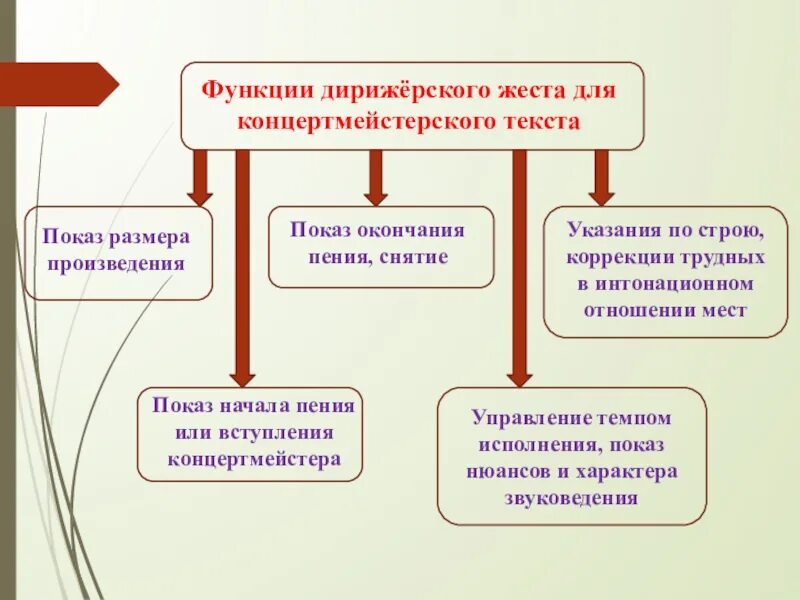 Функции дирижёрского жеста для концертмейстерского текста

Показ размера произведения

Показ окончания пения, снятие

Указания по строю, коррекции трудных в интонационном отношении мест

Показ начала пения или вступления концертмейстера

Управление темпом исполнения, показ нюансов и характера звуковедения